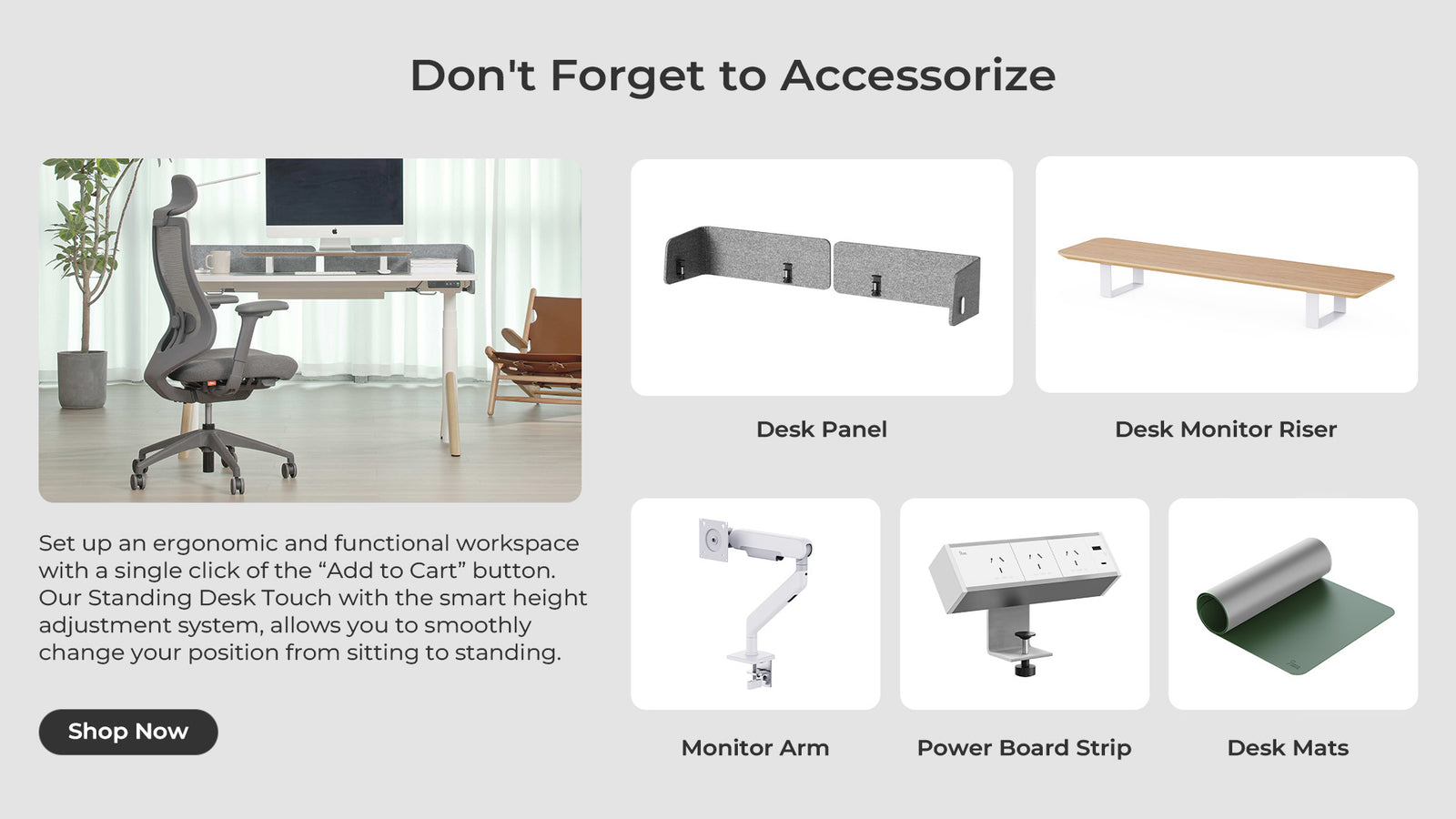 Don't Forget to Accessorize

Set up an ergonomic and functional workspace with a single click of the “Add to Cart” button. Our Standing Desk Touch with the smart height adjustment system, allows you to smoothly change your position from sitting to standing.

Shop Now

Desk Panel

Desk Monitor Riser

Monitor Arm

Power Board Strip

Desk Mats